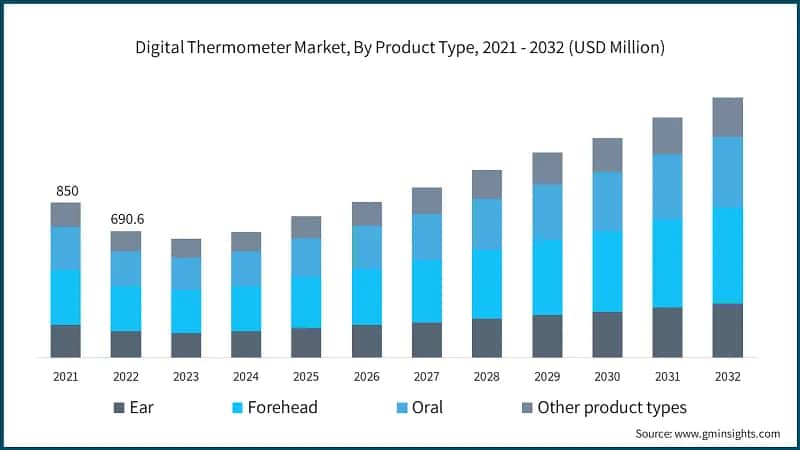 Digital Thermometer Market, By Product Type, 2021 - 2032 (USD Million)

850

690.6

2021 2022 2023 2024 2025 2026 2027 2028 2029 2030 2031 2032

Ear Forehead Oral Other product types

Source: www.gminsights.com